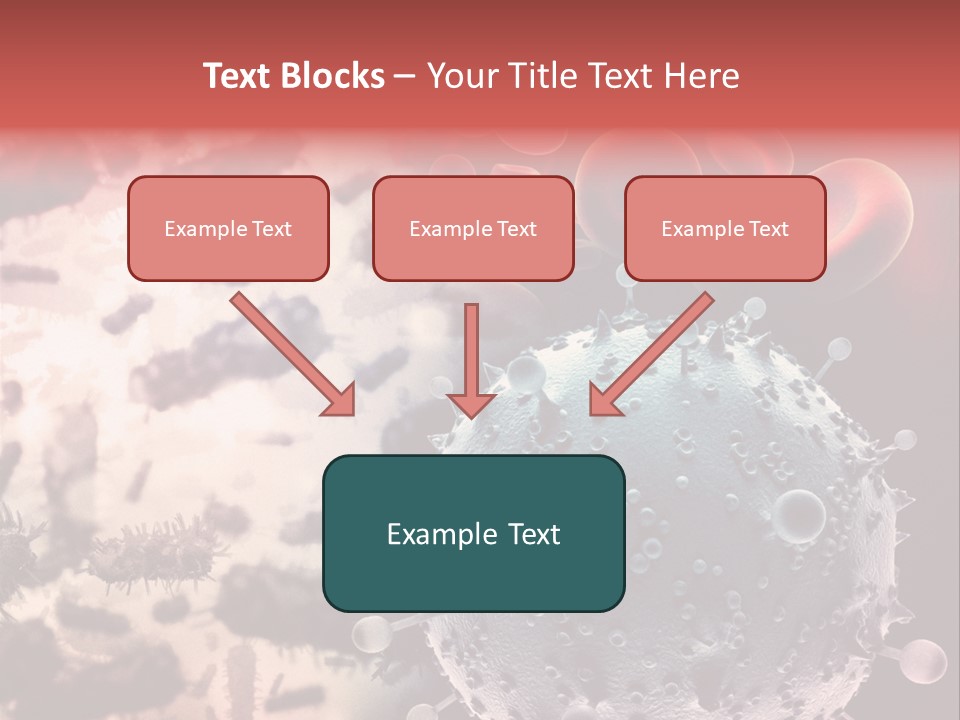 Text Blocks – Your Title Text Here

Example Text

Example Text

Example Text

Example Text